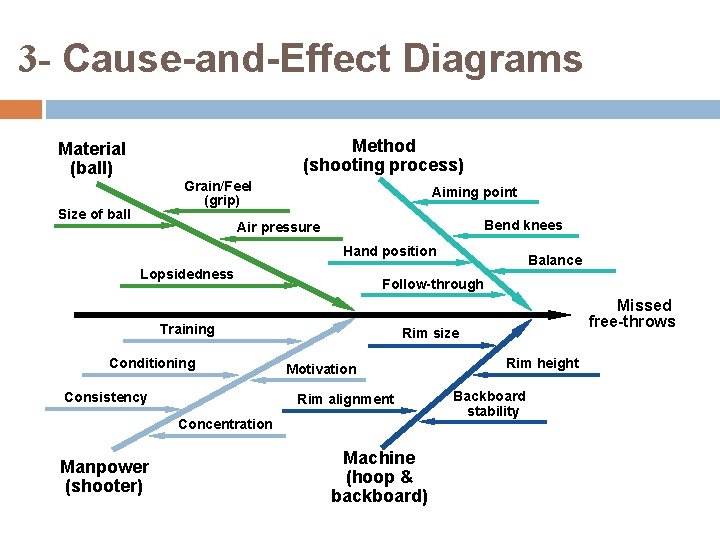 3- Cause-and-Effect Diagrams

Material (ball)

Grain/Feel (grip)

Size of ball

Air pressure

Lopsidedness

Method (shooting process)

Aiming point

Bend knees

Hand position

Balance

Follow-through

Missed free-throws

Training

Conditioning

Motivation

Consistency

Concentration

Manpower (shooter)

Rim size

Rim height

Rim alignment

Backboard stability

Machine (hoop & backboard)